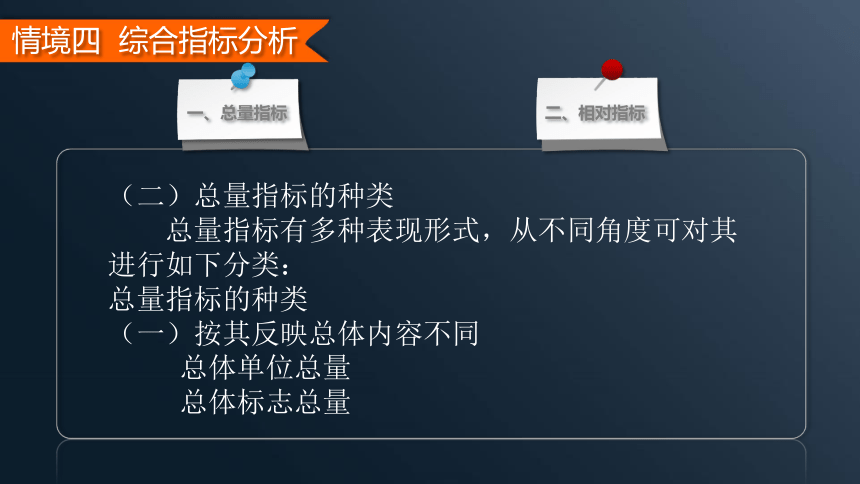 情境四 综合指标分析

一、总量指标

二、相对指标

（二）总量指标的种类

总量指标有多种表现形式，从不同角度可对其进行如下分类：

总量指标的种类

（一）按其反映总体内容不同

总体单位总量

总体标志总量